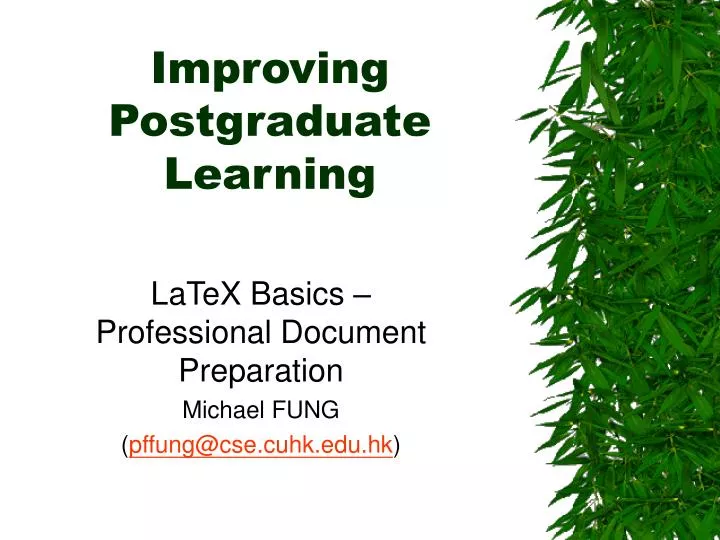 Improving Postgraduate Learning

LaTeX Basics – Professional Document Preparation

Michael FUNG

(pffung@cse.cuhk.edu.hk)